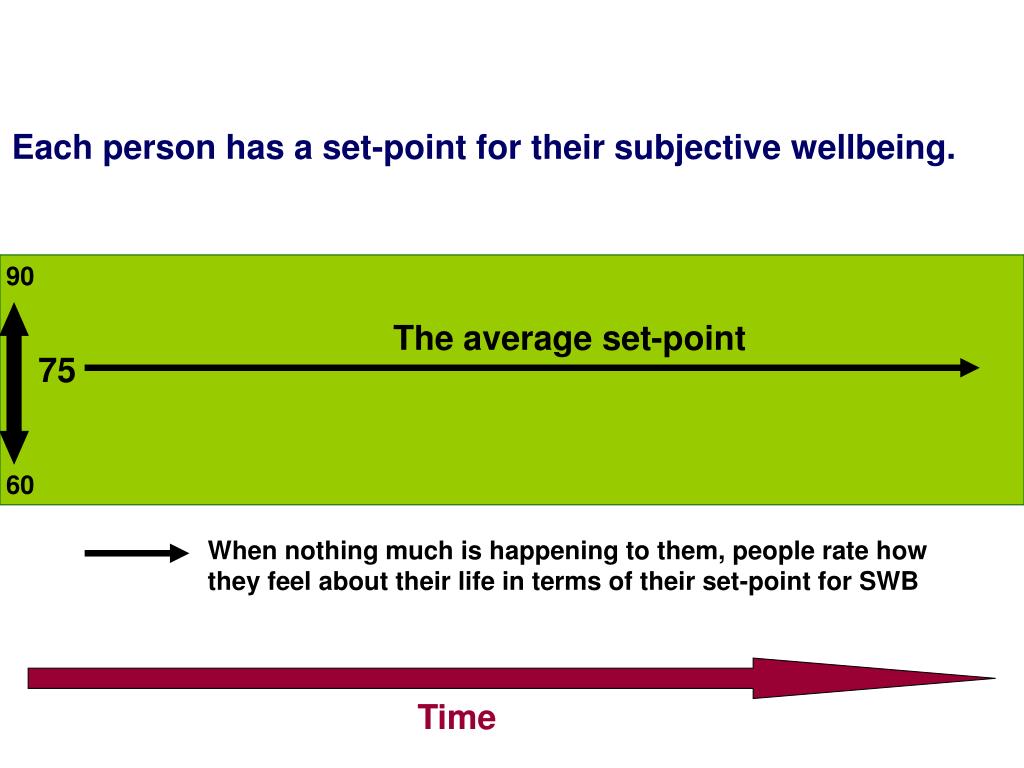 Each person has a set-point for their subjective wellbeing.

90

The average set-point

75

60

When nothing much is happening to them, people rate how they feel about their life in terms of their set-point for SWB

Time